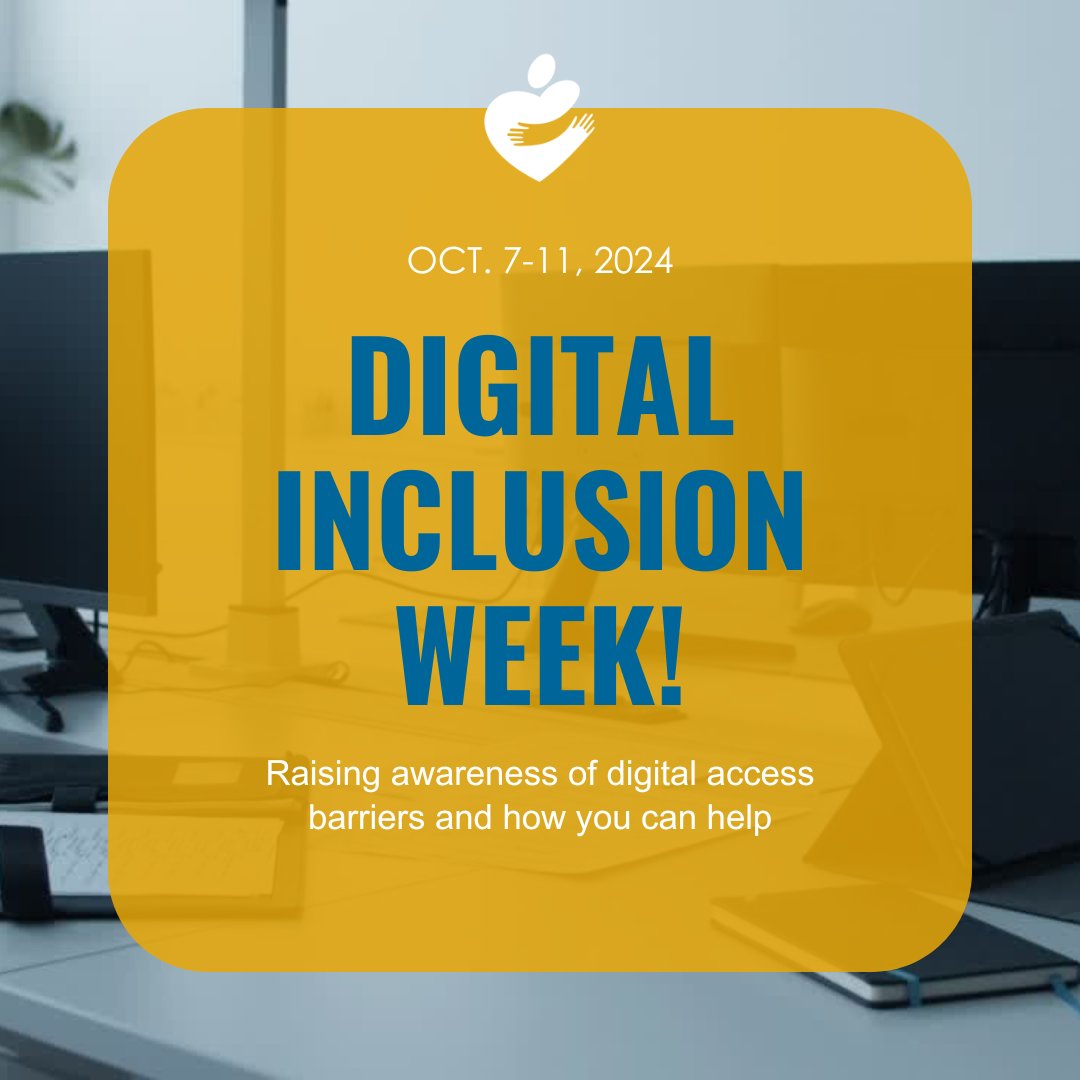 OCT. 7-11, 2024

DIGITAL INCLUSION WEEK!

Raising awareness of digital access barriers and how you can help